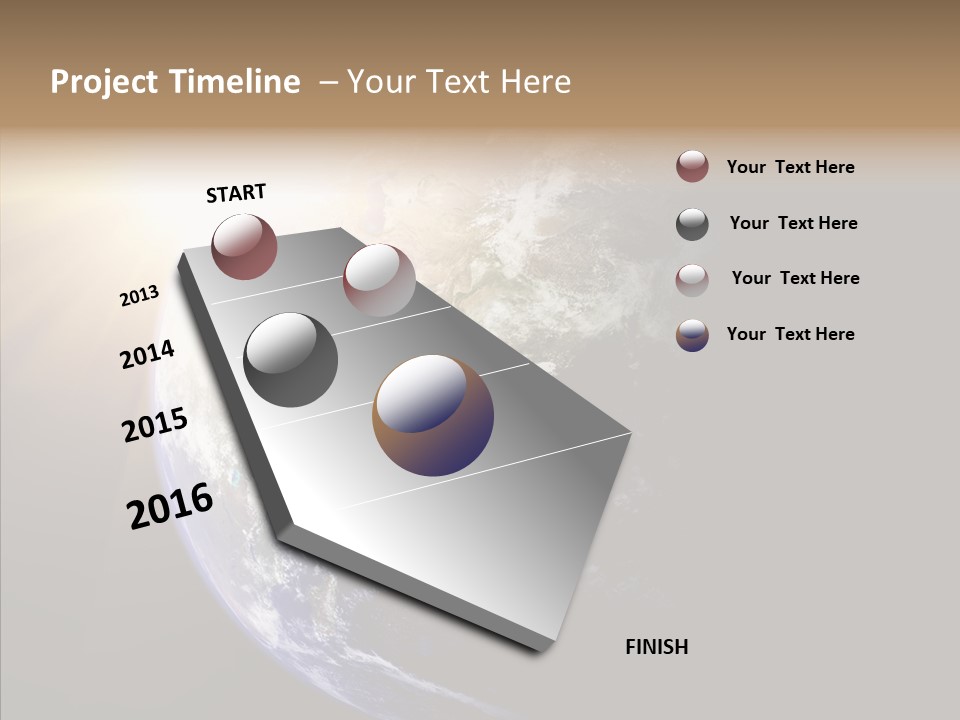 Project Timeline – Your Text Here

START

2013

2014

2015

2016

FINISH

Your Text Here

Your Text Here

Your Text Here

Your Text Here